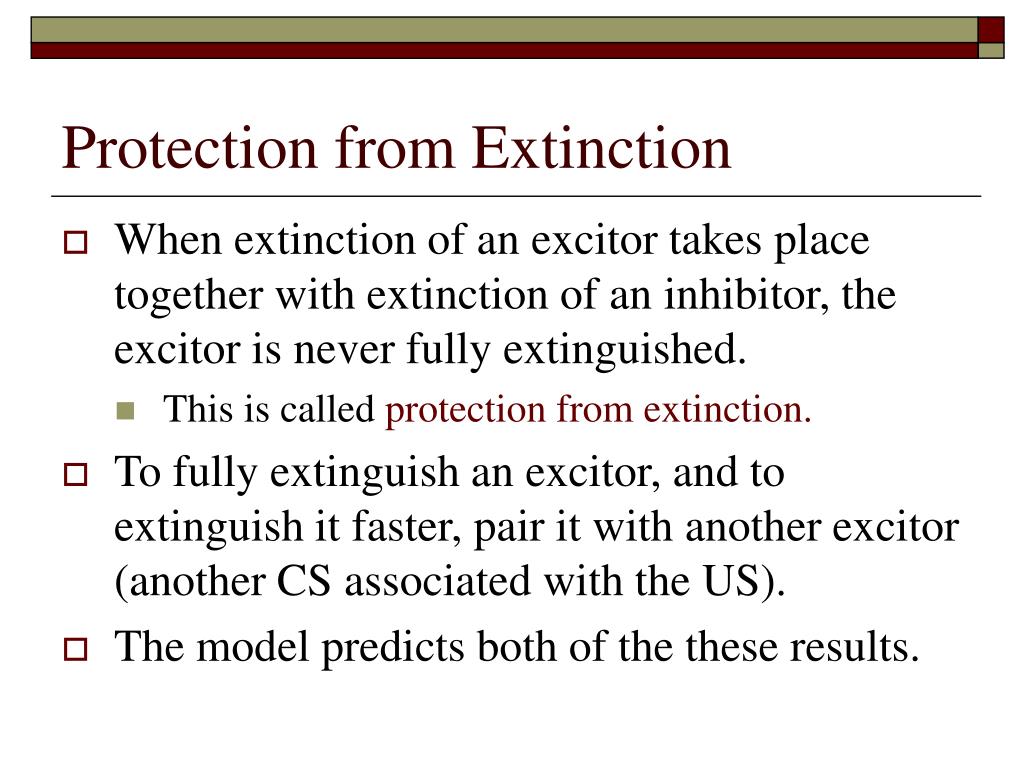 Protection from Extinction

When extinction of an excitor takes place together with extinction of an inhibitor, the excitor is never fully extinguished.

This is called protection from extinction.

To fully extinguish an excitor, and to extinguish it faster, pair it with another excitor (another CS associated with the US).

The model predicts both of the these results.